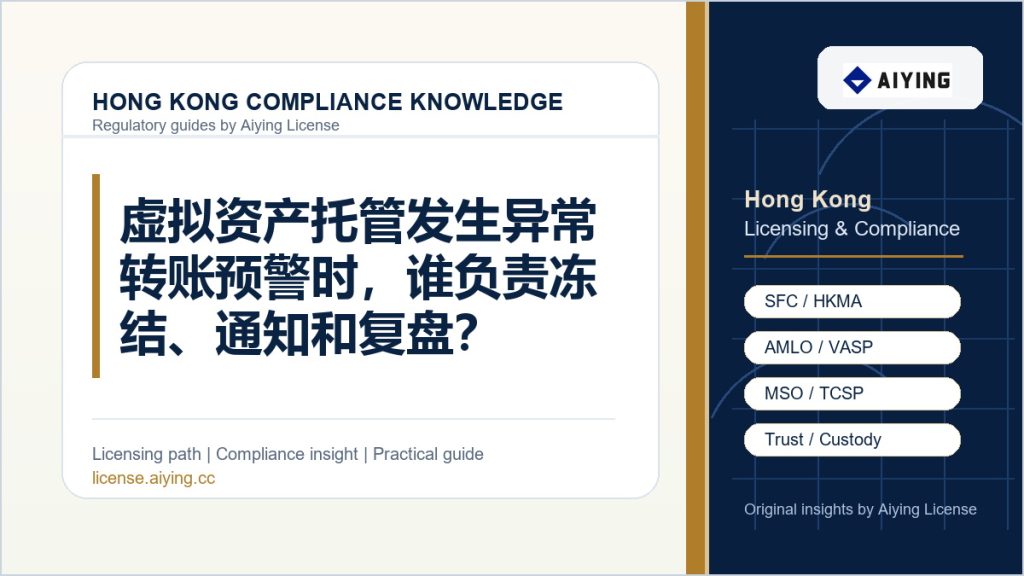 HONG KONG COMPLIANCE KNOWLEDGE
Regulatory guides by Aiying License

虚拟资产托管发生异常转账预警时，谁负责冻结、通知和复盘？

Licensing path | Compliance insight | Practical guide
license.aiying.cc

AIYING

Hong Kong
Licensing & Compliance

SFC / HKMA

AMLO / VASP

MSO / TCSP

Trust / Custody

Original insights by Aiying License